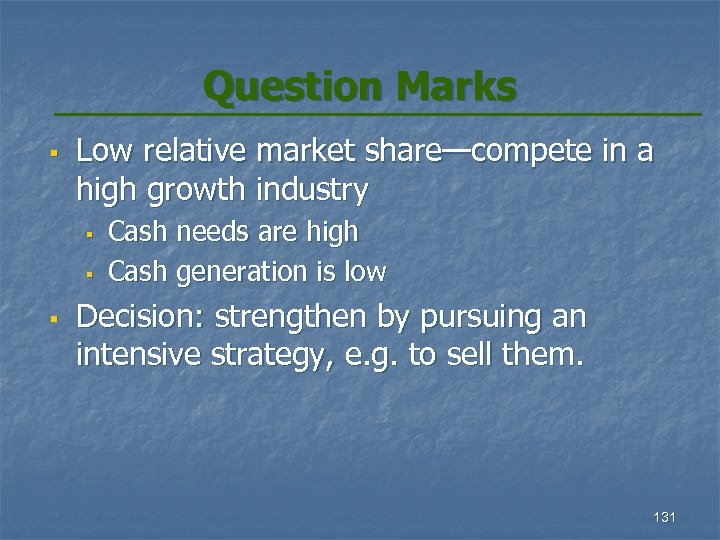 Question Marks

- Low relative market share—compete in a high growth industry
  - Cash needs are high
  - Cash generation is low
- Decision: strengthen by pursuing an intensive strategy, e.g. to sell them.

131